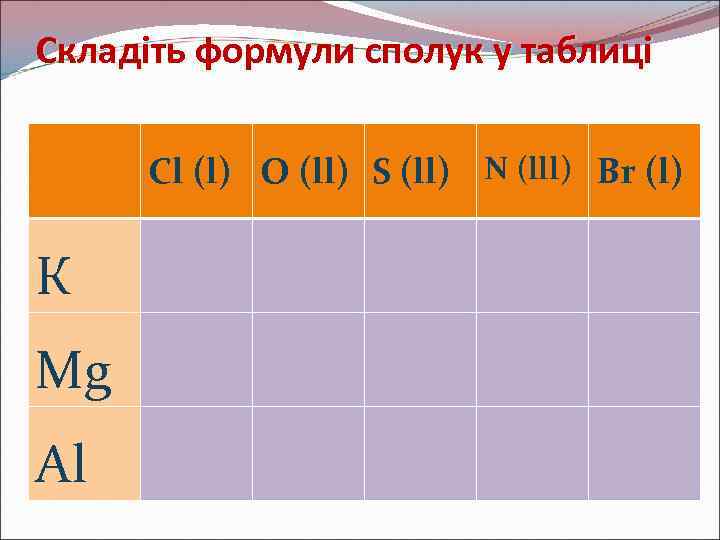 Складіть формули сполук у таблиці

|  | Cl (l) | O (ll) | S (ll) | N (lll) | Br (l) |
|---|---|---|---|---|---|
| K |  |  |  |  |  |
| Mg |  |  |  |  |  |
| Al |  |  |  |  |  |